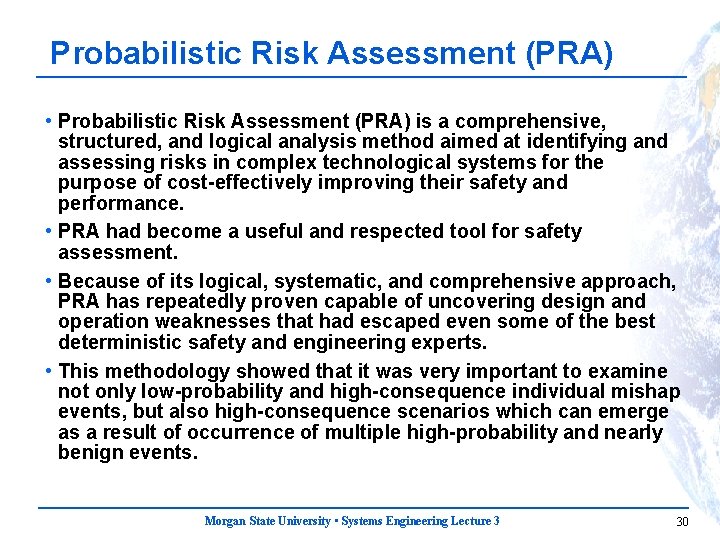 Probabilistic Risk Assessment (PRA)

• Probabilistic Risk Assessment (PRA) is a comprehensive, structured, and logical analysis method aimed at identifying and assessing risks in complex technological systems for the purpose of cost-effectively improving their safety and performance.

• PRA had become a useful and respected tool for safety assessment.

• Because of its logical, systematic, and comprehensive approach, PRA has repeatedly proven capable of uncovering design and operation weaknesses that had escaped even some of the best deterministic safety and engineering experts.

• This methodology showed that it was very important to examine not only low-probability and high-consequence individual mishap events, but also high-consequence scenarios which can emerge as a result of occurrence of multiple high-probability and nearly benign events.

Morgan State University • Systems Engineering Lecture 3

30